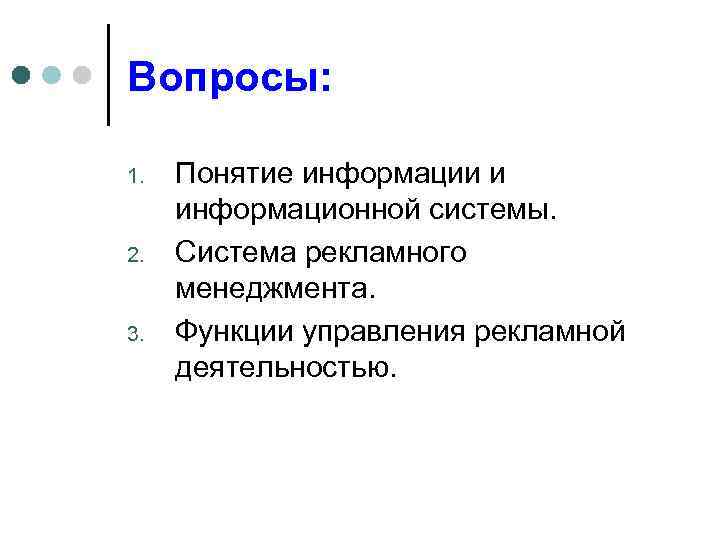 Вопросы:

1. Понятие информации и информационной системы.
2. Система рекламного менеджмента.
3. Функции управления рекламной деятельностью.